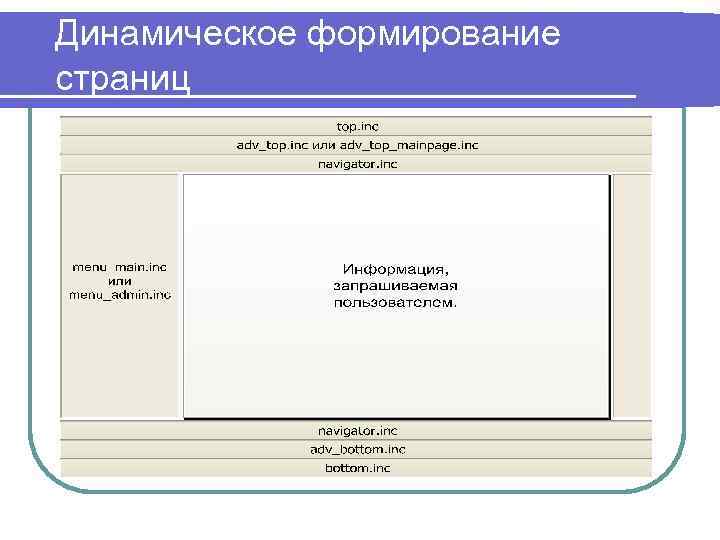 Динамическое формирование страниц

top.inc

adv_top.inc или adv_top_mainpage.inc

navigator.inc

menu_main.inc
или
menu_admin.inc

Информация, запрашиваемая пользователем.

navigator.inc

adv_bottom.inc

bottom.inc